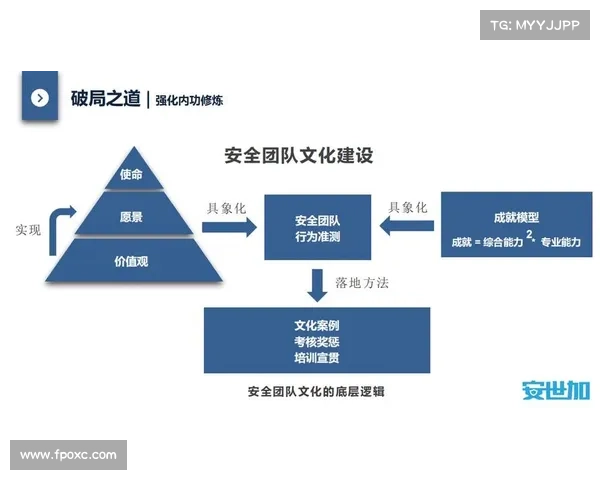 TG: MYYJJPP

破局之道 | 强化内功修炼

安全团队文化建设

使命
愿景
价值观

实现

具象化

安全团队
行为准测

具象化

成就模型
成就 = 综合能力$^2$ * 专业能力

落地方法

文化案例
考核奖惩
培训宣贯

安全团队文化的底层逻辑

安世加

www.fpoxc.com